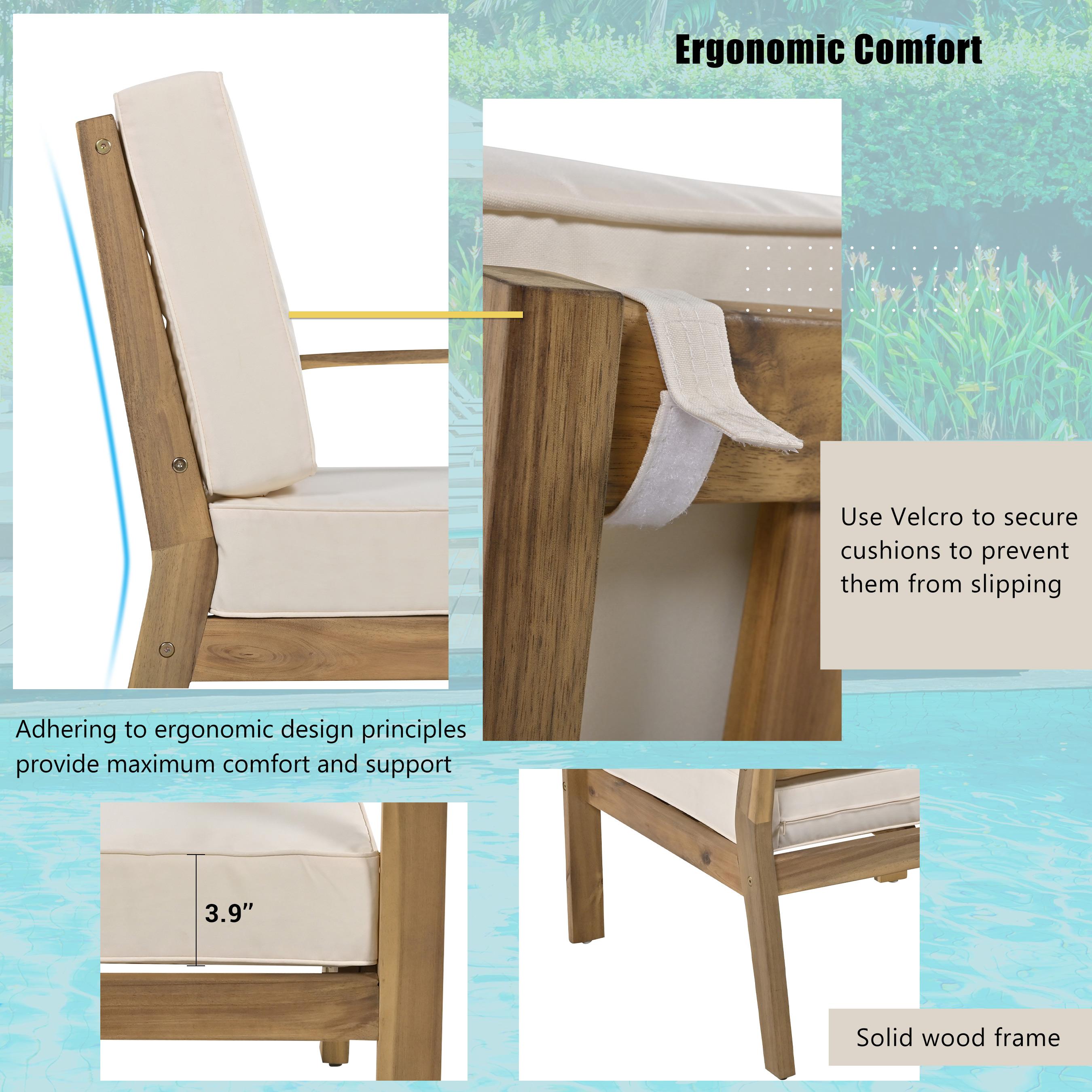 Ergonomic Comfort

Use Velcro to secure cushions to prevent them from slipping

Adhering to ergonomic design principles provide maximum comfort and support

3.9”

Solid wood frame